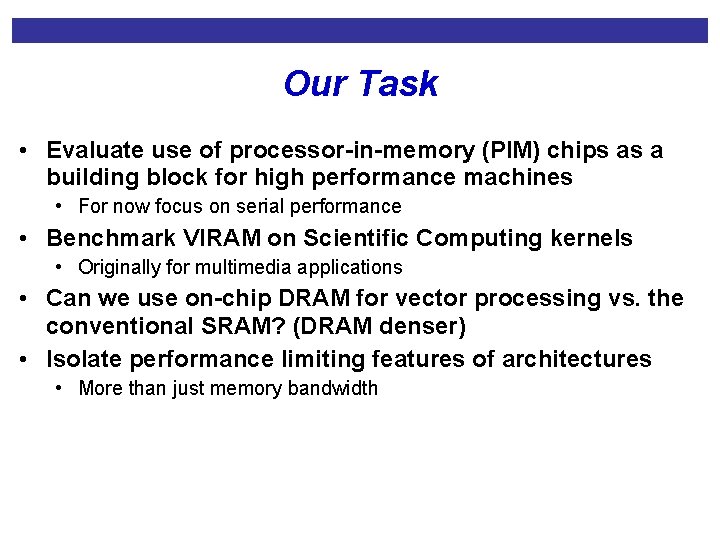 Our Task

• Evaluate use of processor-in-memory (PIM) chips as a building block for high performance machines
  • For now focus on serial performance
• Benchmark VIRAM on Scientific Computing kernels
  • Originally for multimedia applications
• Can we use on-chip DRAM for vector processing vs. the conventional SRAM? (DRAM denser)
• Isolate performance limiting features of architectures
  • More than just memory bandwidth